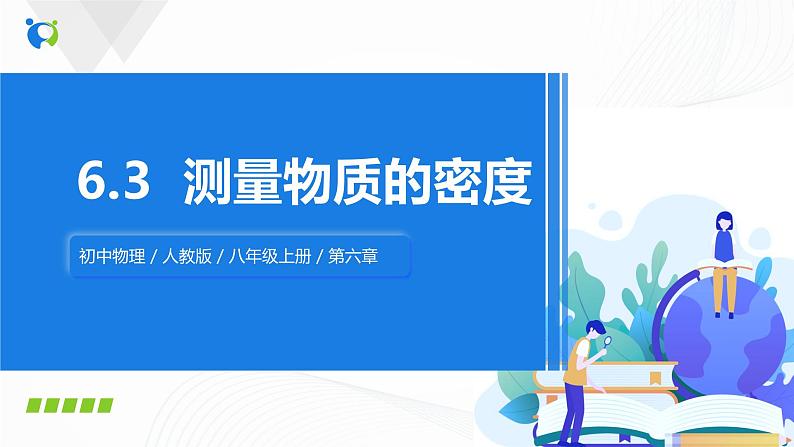 6.3 测量物质的密度

初中物理 / 人教版 / 八年级上册 / 第六章